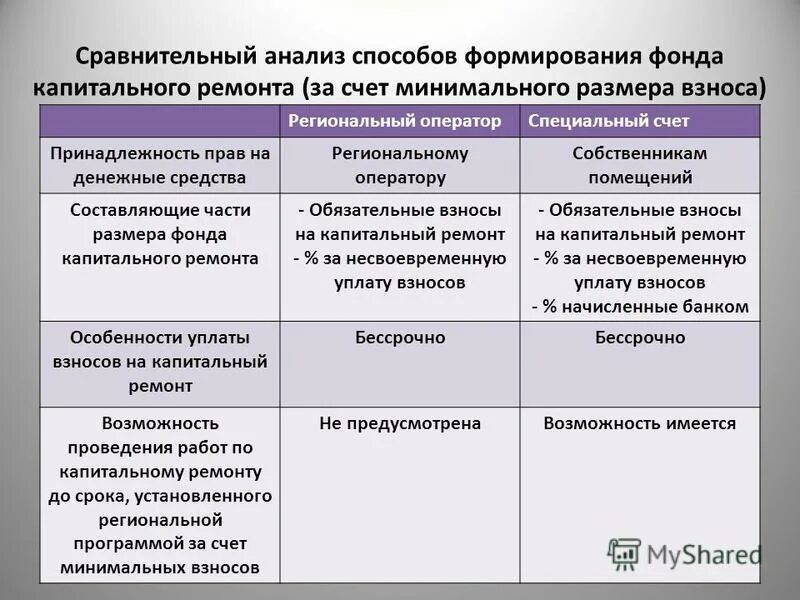 Сравнительный анализ способов формирования фонда капитального ремонта (за счет минимального размера взноса)

| | Региональный оператор | Специальный счет |
|---|---|---|
| Принадлежность прав на денежные средства | Региональному оператору | Собственникам помещений |
| Составляющие части размера фонда капитального ремонта | - Обязательные взносы на капитальный ремонт - % за несвоевременную уплату взносов | - Обязательные взносы на капитальный ремонт - % за несвоевременную уплату взносов - % начисленные банком |
| Особенности уплаты взносов на капитальный ремонт | Бессрочно | Бессрочно |
| Возможность проведения работ по капитальному ремонту до срока, установленного региональной программой за счет минимальных взносов | Не предусмотрена | Возможность имеется |

MyShared